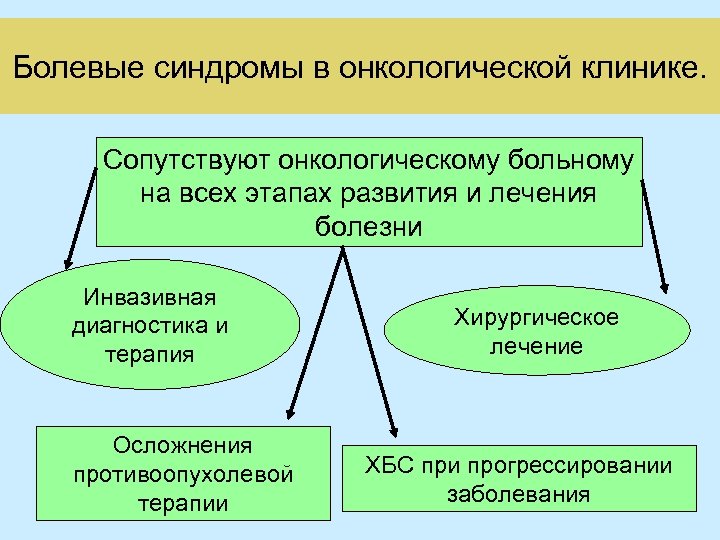 Болевые синдромы в онкологической клинике.

Сопутствуют онкологическому больному на всех этапах развития и лечения болезни

Инвазивная диагностика и терапия

Хирургическое лечение

Осложнения противоопухолевой терапии

ХБС при прогрессировании заболевания